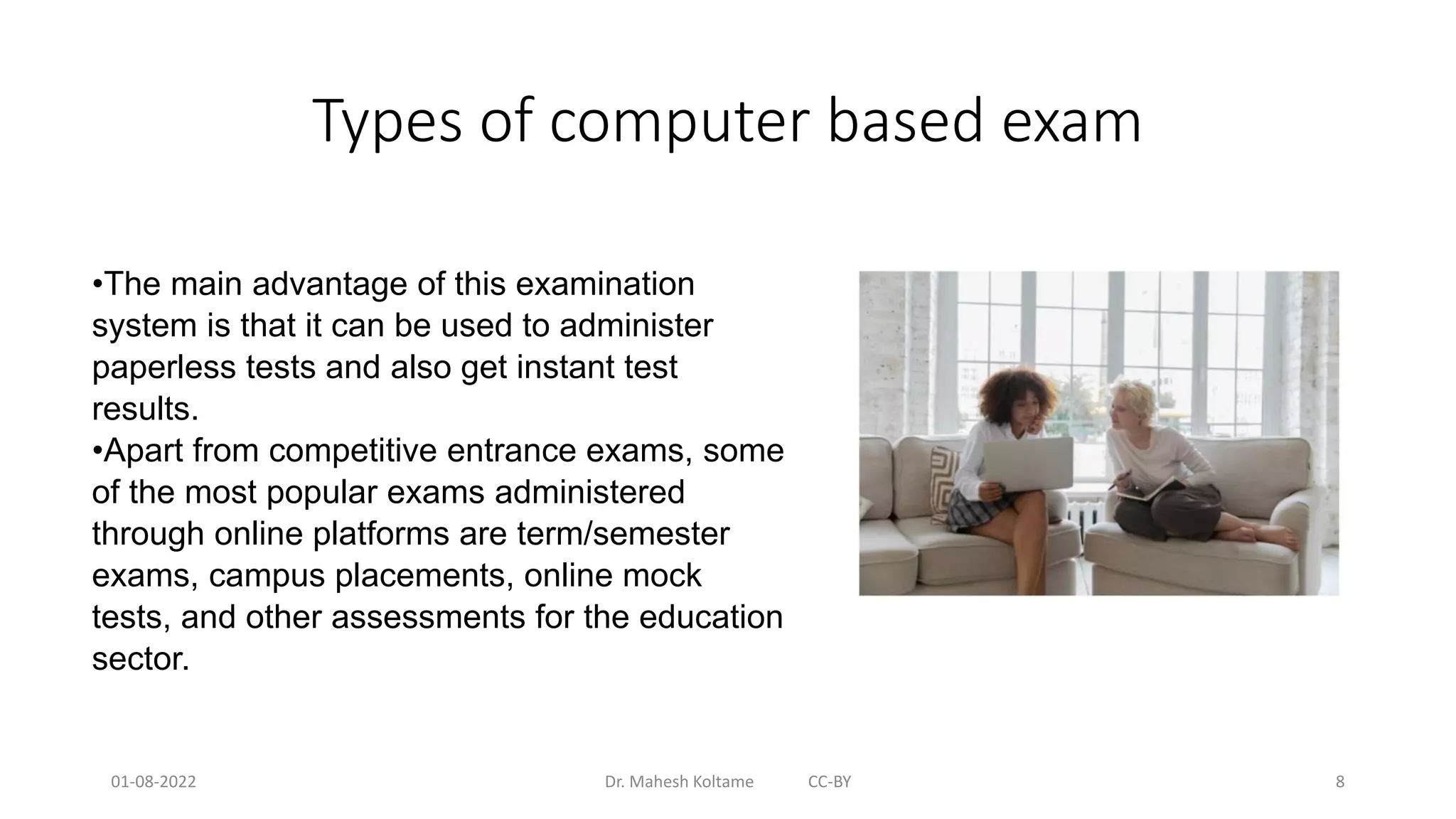 Types of computer based exam

•The main advantage of this examination system is that it can be used to administer paperless tests and also get instant test results.
•Apart from competitive entrance exams, some of the most popular exams administered through online platforms are term/semester exams, campus placements, online mock tests, and other assessments for the education sector.

01-08-2022

Dr. Mahesh Koltame CC-BY

8